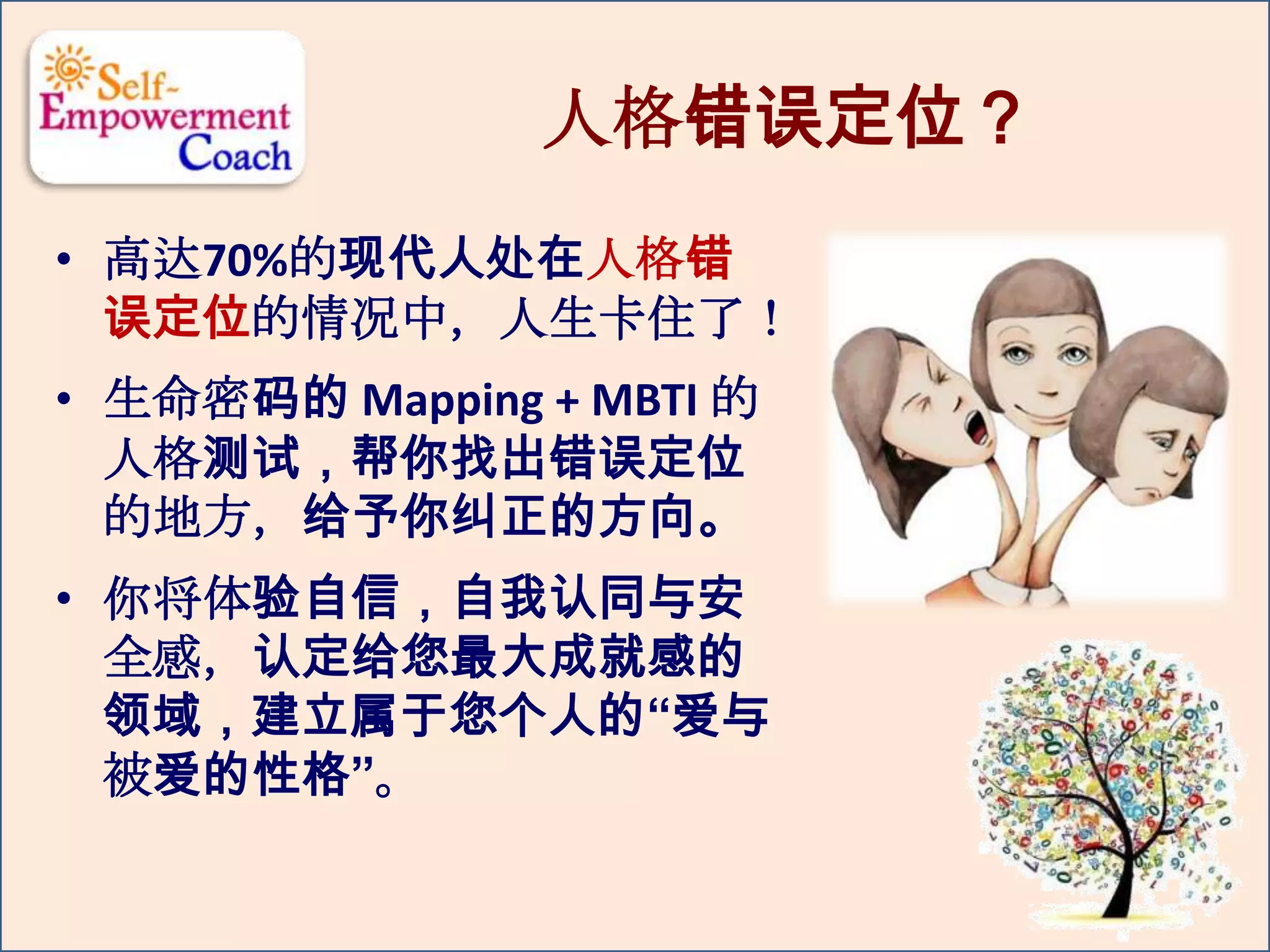 Self-Empowerment Coach

人格错误定位？

• 高达70%的现代人处在人格错误定位的情况中，人生卡住了！

• 生命密码的 Mapping + MBTI 的人格测试，帮你找出错误定位的地方，给予你纠正的方向。

• 你将体验自信，自我认同与安全感，认定给您最大成就感的领域，建立属于您个人的“爱与被爱的性格”。